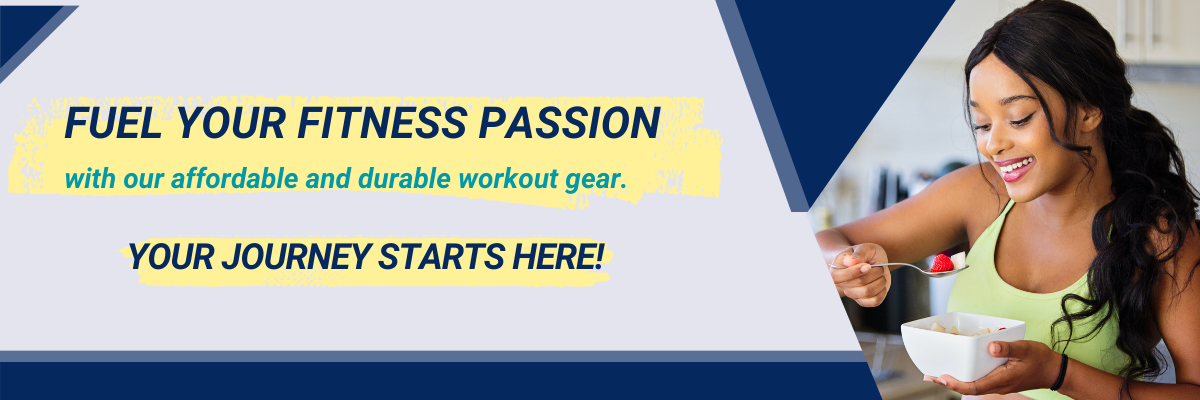 FUEL YOUR FITNESS PASSION

with our affordable and durable workout gear.

YOUR JOURNEY STARTS HERE!